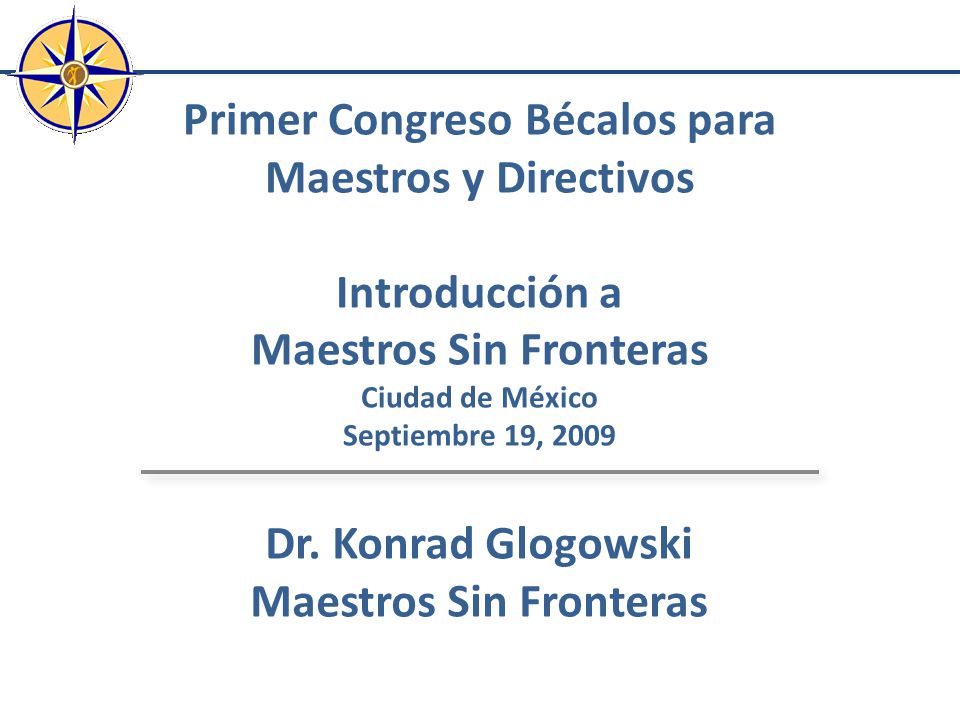 Primer Congreso Bécalos para Maestros y Directivos

Introducción a
Maestros Sin Fronteras
Ciudad de México
Septiembre 19, 2009

Dr. Konrad Glogowski
Maestros Sin Fronteras